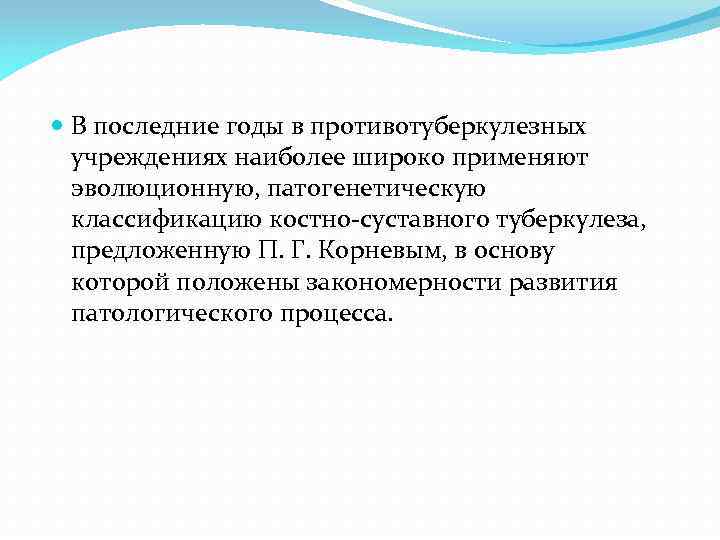 В последние годы в противотуберкулезных учреждениях наиболее широко применяют эволюционную, патогенетическую классификацию костно-суставного туберкулеза, предложенную П. Г. Корневым, в основу которой положены закономерности развития патологического процесса.